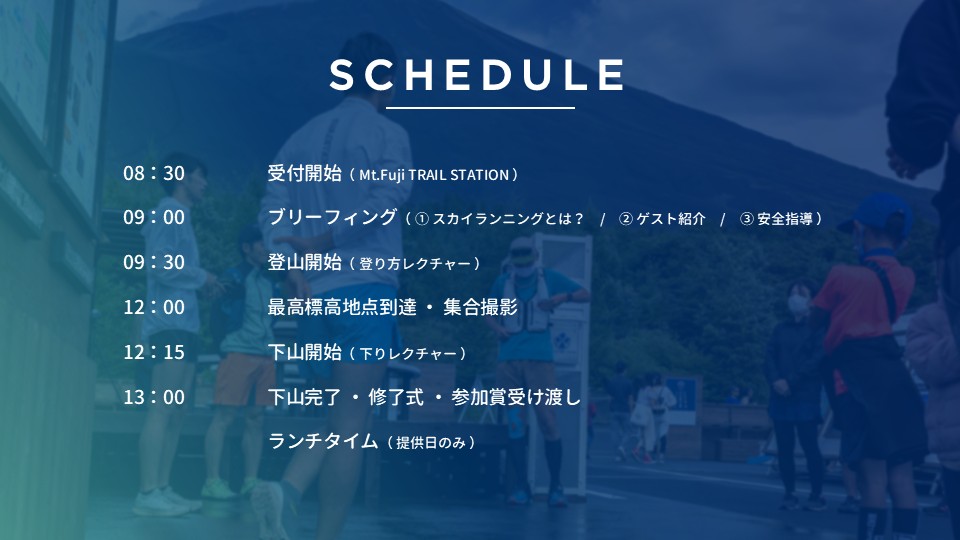 SCHEDULE

08：30 受付開始（Mt.Fuji TRAIL STATION）

09：00 ブリーフィング（① スカイランニングとは？ / ② ゲスト紹介 / ③ 安全指導）

09：30 登山開始（登り方レクチャー）

12：00 最高標高地点到達 ・ 集合撮影

12：15 下山開始（下りレクチャー）

13：00 下山完了 ・ 修了式 ・ 参加賞受け渡し

ランチタイム（提供日のみ）